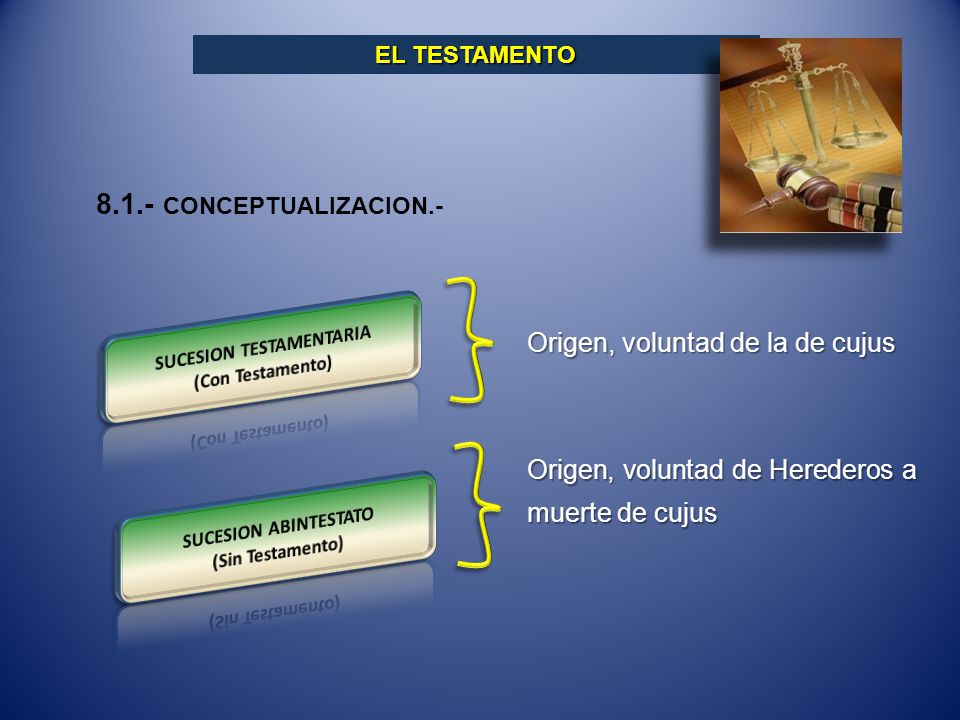 EL TESTAMENTO

8.1.- CONCEPTUALIZACION.-

SUCESION TESTAMENTARIA
(Con Testamento)

Origen, voluntad de la de cujus

SUCESION ABINTESTATO
(Sin Testamento)

Origen, voluntad de Herederos a muerte de cujus